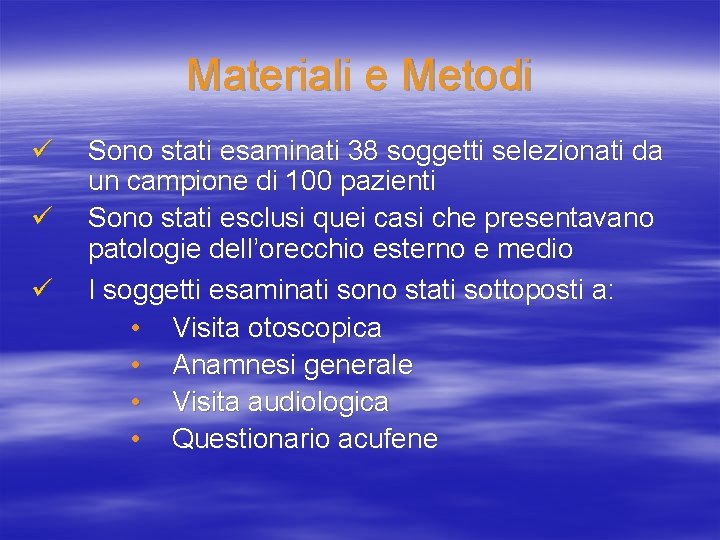 Materiali e Metodi

✓ Sono stati esaminati 38 soggetti selezionati da un campione di 100 pazienti
✓ Sono stati esclusi quei casi che presentavano patologie dell'orecchio esterno e medio
✓ I soggetti esaminati sono stati sottoposti a:
• Visita otoscopica
• Anamnesi generale
• Visita audiologica
• Questionario acufene